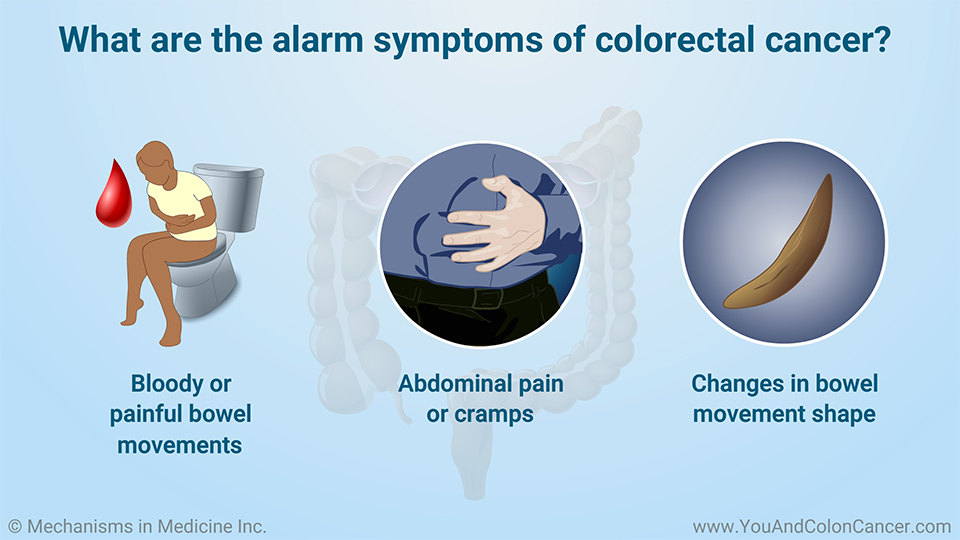 What are the alarm symptoms of colorectal cancer?

Bloody or painful bowel movements

Abdominal pain or cramps

Changes in bowel movement shape

© Mechanisms in Medicine Inc.

www.YouAndColonCancer.com